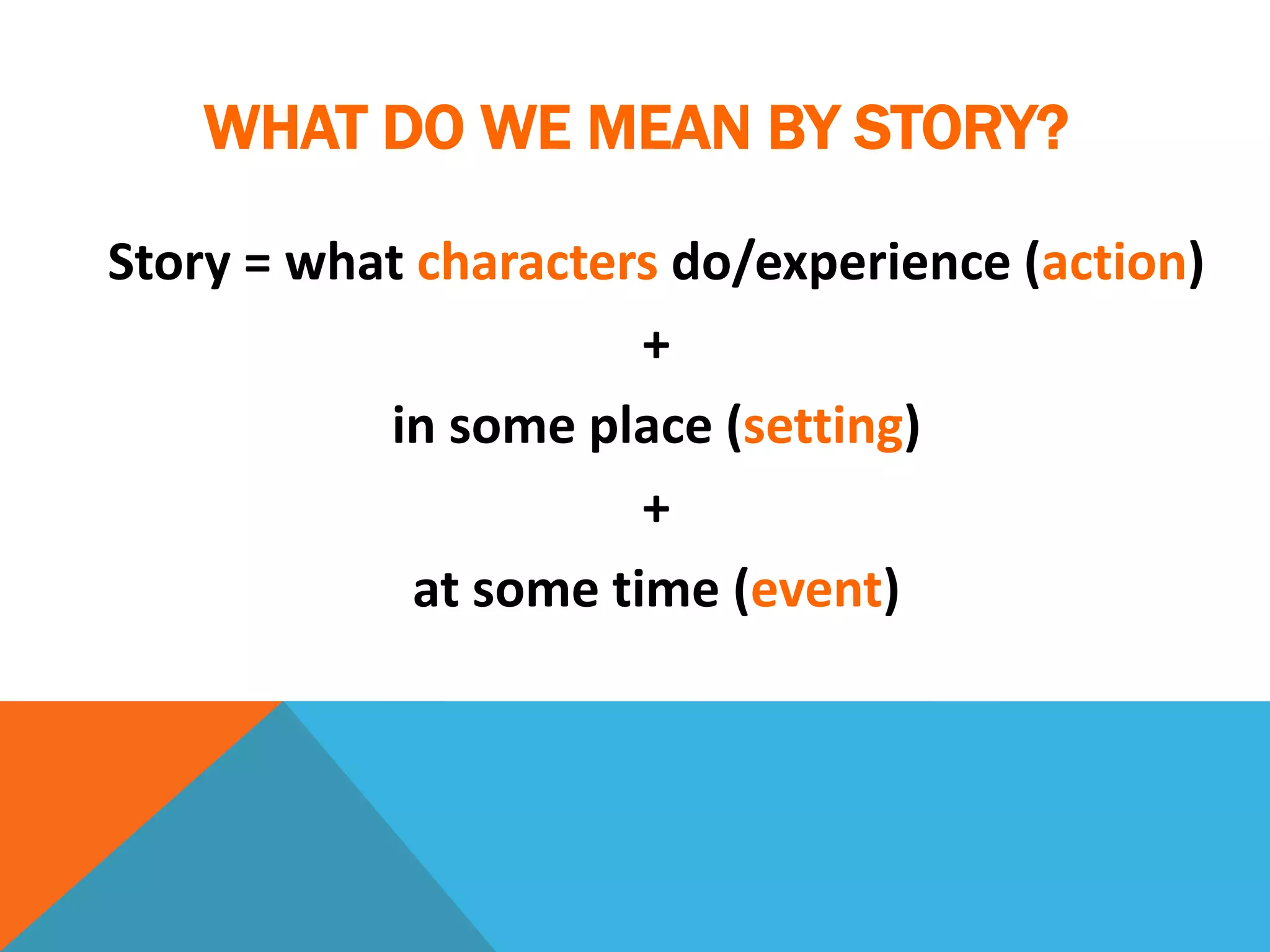 WHAT DO WE MEAN BY STORY?

Story = what characters do/experience (action)

+

in some place (setting)

+

at some time (event)